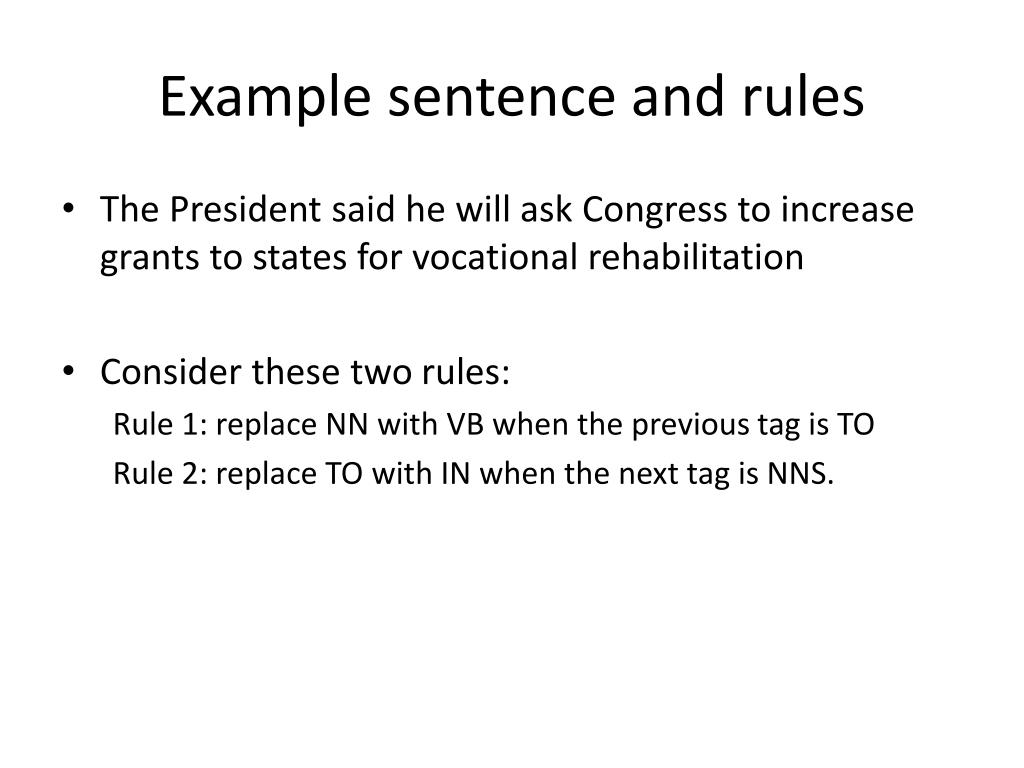 Example sentence and rules

• The President said he will ask Congress to increase grants to states for vocational rehabilitation

• Consider these two rules:

Rule 1: replace NN with VB when the previous tag is TO

Rule 2: replace TO with IN when the next tag is NNS.